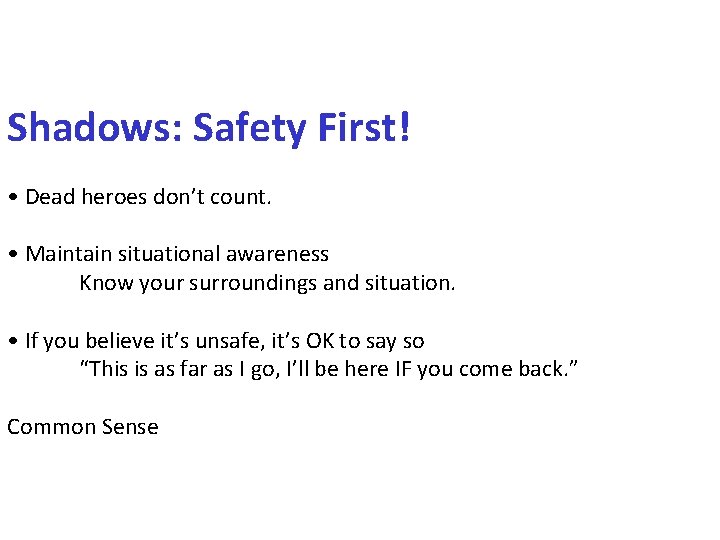 Shadows: Safety First!

• Dead heroes don’t count.

• Maintain situational awareness
Know your surroundings and situation.

• If you believe it’s unsafe, it’s OK to say so
“This is as far as I go, I’ll be here IF you come back.”

Common Sense